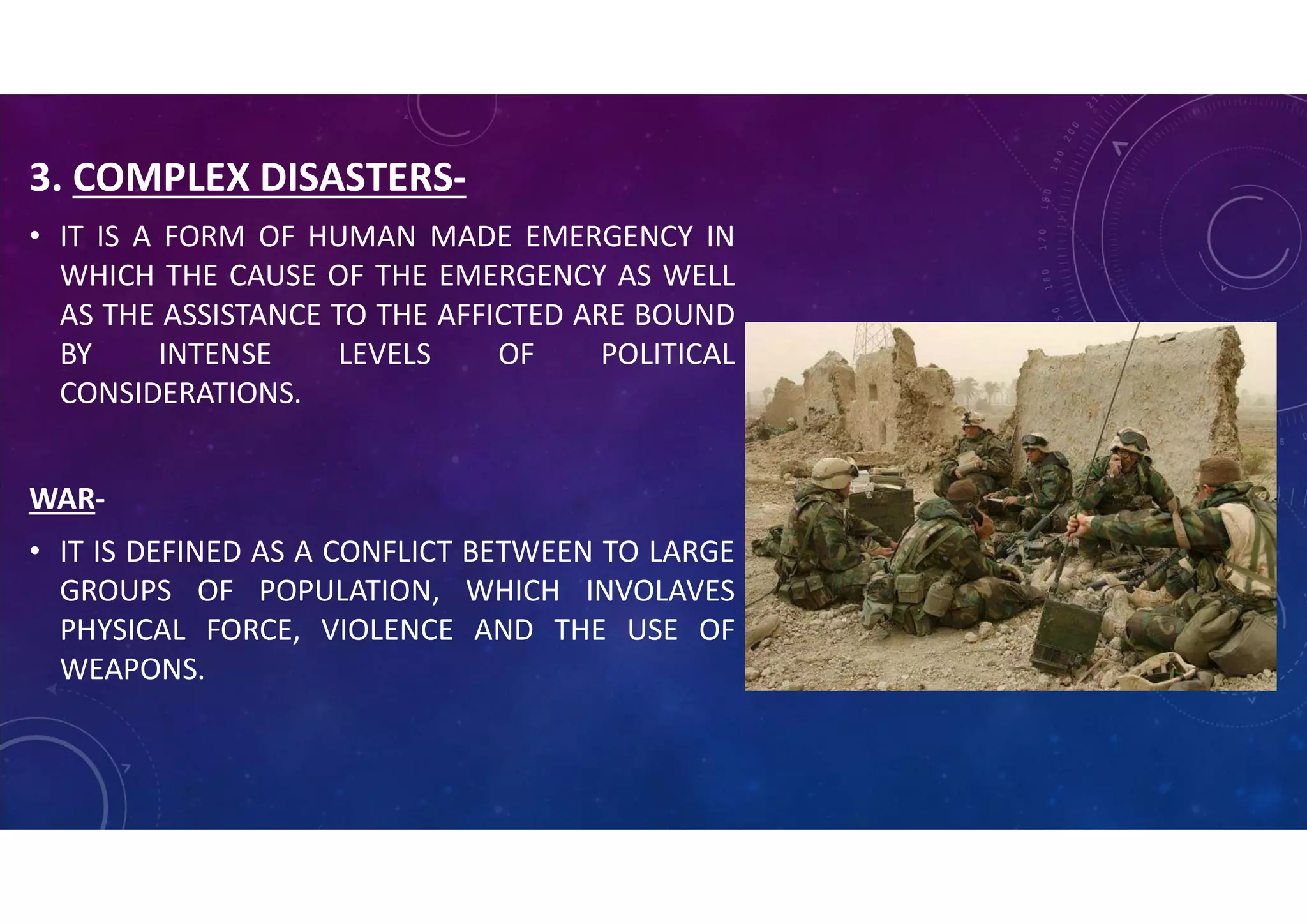 3. COMPLEX DISASTERS-

• IT IS A FORM OF HUMAN MADE EMERGENCY IN WHICH THE CAUSE OF THE EMERGENCY AS WELL AS THE ASSISTANCE TO THE AFFICTED ARE BOUND BY INTENSE LEVELS OF POLITICAL CONSIDERATIONS.

WAR-

• IT IS DEFINED AS A CONFLICT BETWEEN TO LARGE GROUPS OF POPULATION, WHICH INVOLAVES PHYSICAL FORCE, VIOLENCE AND THE USE OF WEAPONS.